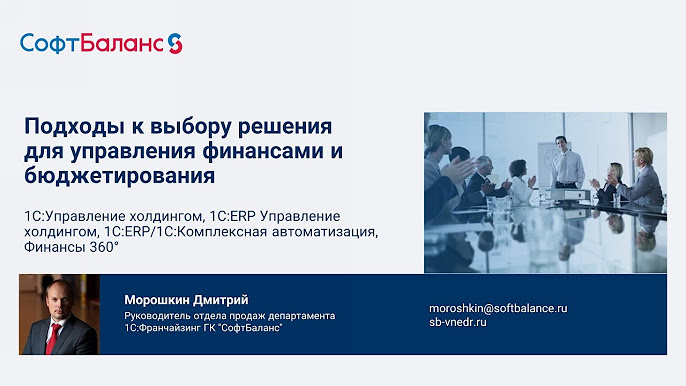 СофтБаланс

Подходы к выбору решения для управления финансами и бюджетирования

1С:Управление холдингом, 1С:ERP Управление холдингом, 1С:ERP/1С:Комплексная автоматизация, Финансы 360°

Морошкин Дмитрий
Руководитель отдела продаж департамента 1С:Франчайзинг ГК "СофтБаланс"

moroshkin@softbalance.ru
sb-vnedr.ru